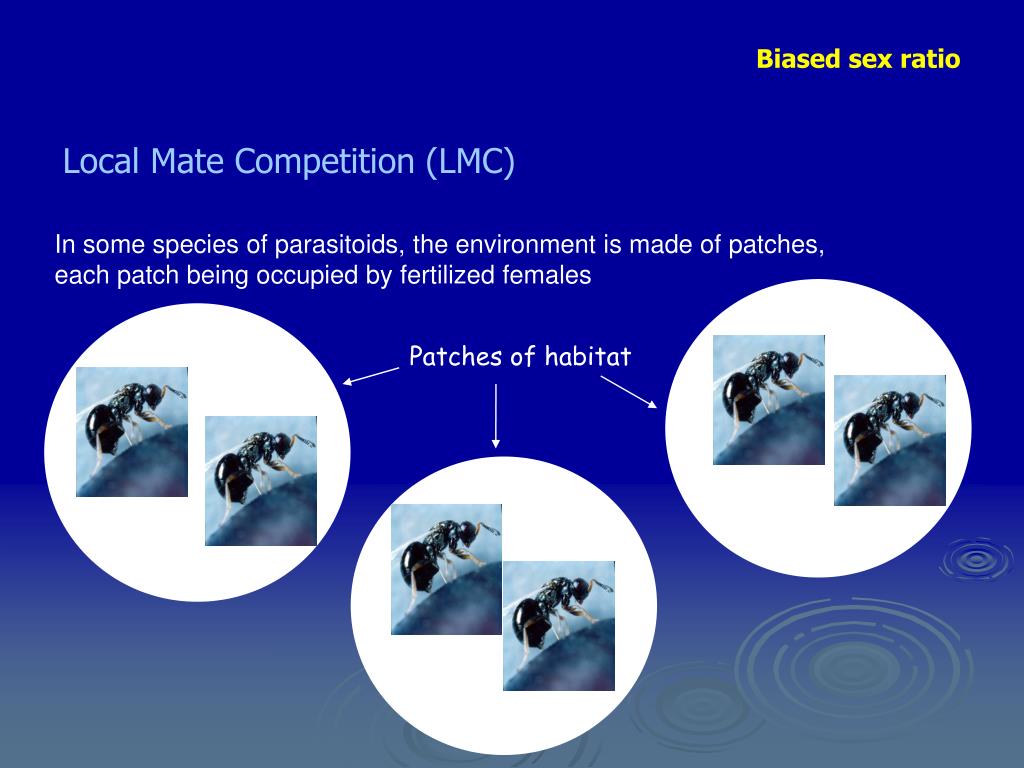 Biased sex ratio

Local Mate Competition (LMC)

In some species of parasitoids, the environment is made of patches, each patch being occupied by fertilized females

Patches of habitat